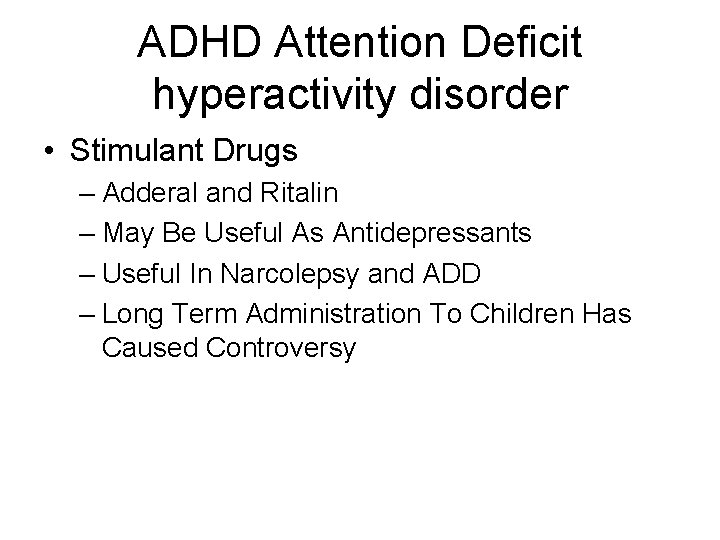 ADHD Attention Deficit hyperactivity disorder

• Stimulant Drugs
– Adderal and Ritalin
– May Be Useful As Antidepressants
– Useful In Narcolepsy and ADD
– Long Term Administration To Children Has Caused Controversy